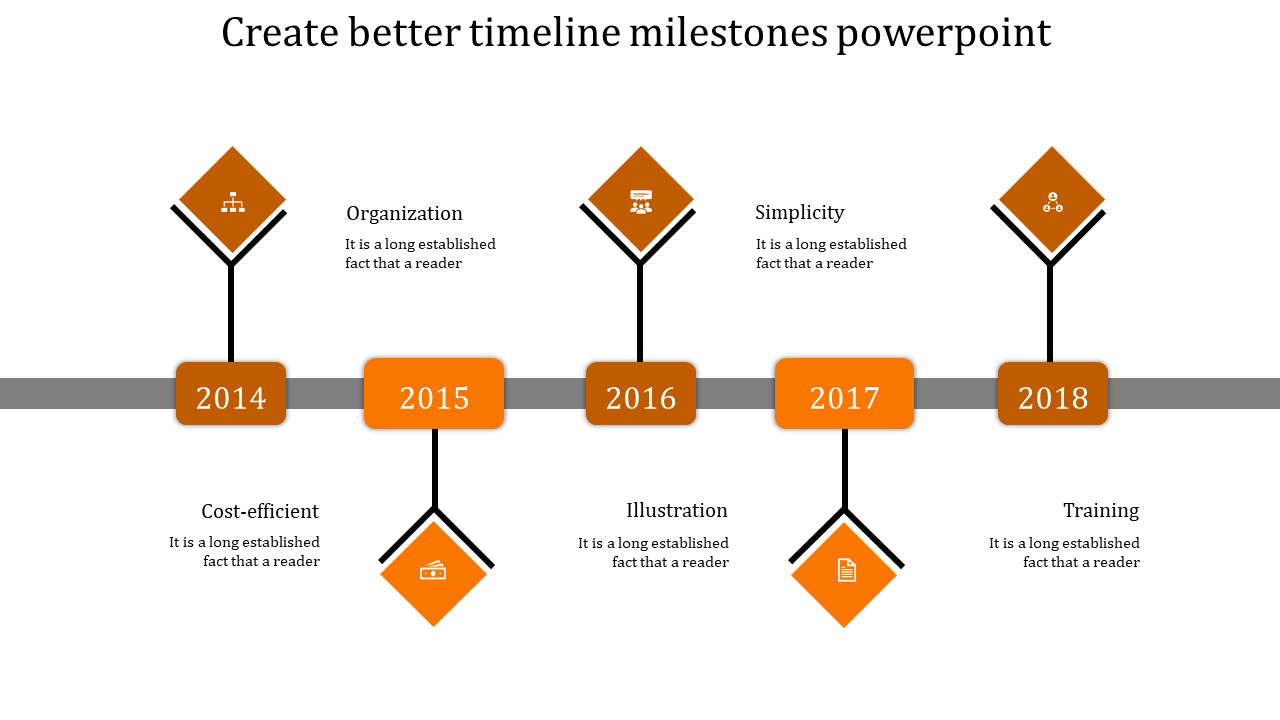 Create better timeline milestones powerpoint

Organization
It is a long established fact that a reader

Simplicity
It is a long established fact that a reader

2014

2015

2016

2017

2018

Cost-efficient
It is a long established fact that a reader

Illustration
It is a long established fact that a reader

Training
It is a long established fact that a reader